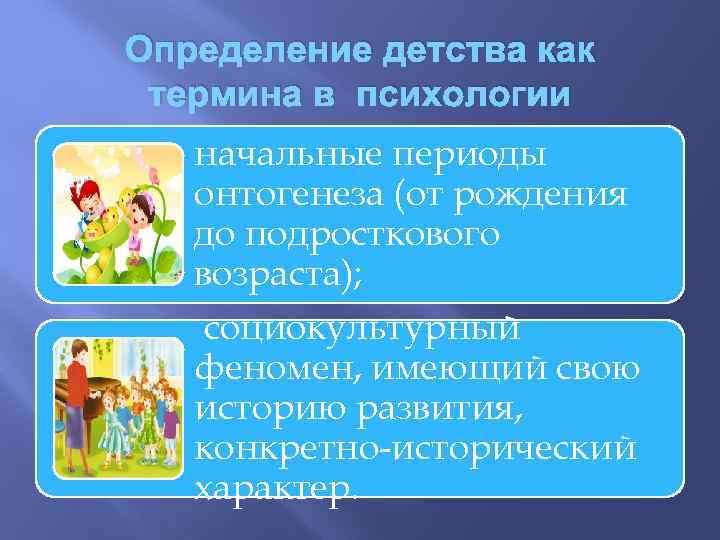 Определение детства как термина в психологии

начальные периоды онтогенеза (от рождения до подросткового возраста);

социокультурный феномен, имеющий свою историю развития, конкретно-исторический характер.